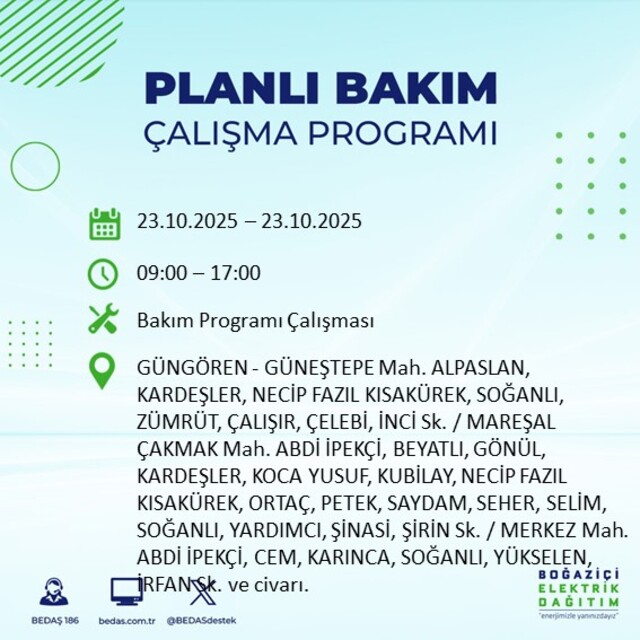 PLANLI BAKIM
ÇALIŞMA PROGRAMI

23.10.2025 – 23.10.2025

09:00 – 17:00

Bakım Programı Çalışması

GÜNGÖREN - GÜNEŞTEPE Mah. ALPASLAN, KARDEŞLER, NECİP FAZIL KISAKÜREK, SOĞANLI, ZÜMRÜT, ÇALIŞIR, ÇELEBİ, İNCİ Sk. / MAREŞAL ÇAKMAK Mah. ABDİ İPEKÇİ, BEYATLI, GÖNÜL, KARDEŞLER, KOCA YUSUF, KUBİLAY, NECİP FAZIL KISAKÜREK, ORTAÇ, PETEK, SAYDAM, SEHER, SELİM, SOĞANLI, YARDIMCI, ŞİNASİ, ŞİRİN Sk. / MERKEZ Mah. ABDİ İPEKÇİ, CEM, KARINCA, SOĞANLI, YÜKSELEN, İRFAN Sk. ve civarı.

BEDAŞ 186 bedas.com.tr @BEDASdestek

BOĞAZİÇİ ELEKTRİK DAĞITIM
"enerjimizle yanınızdayız"